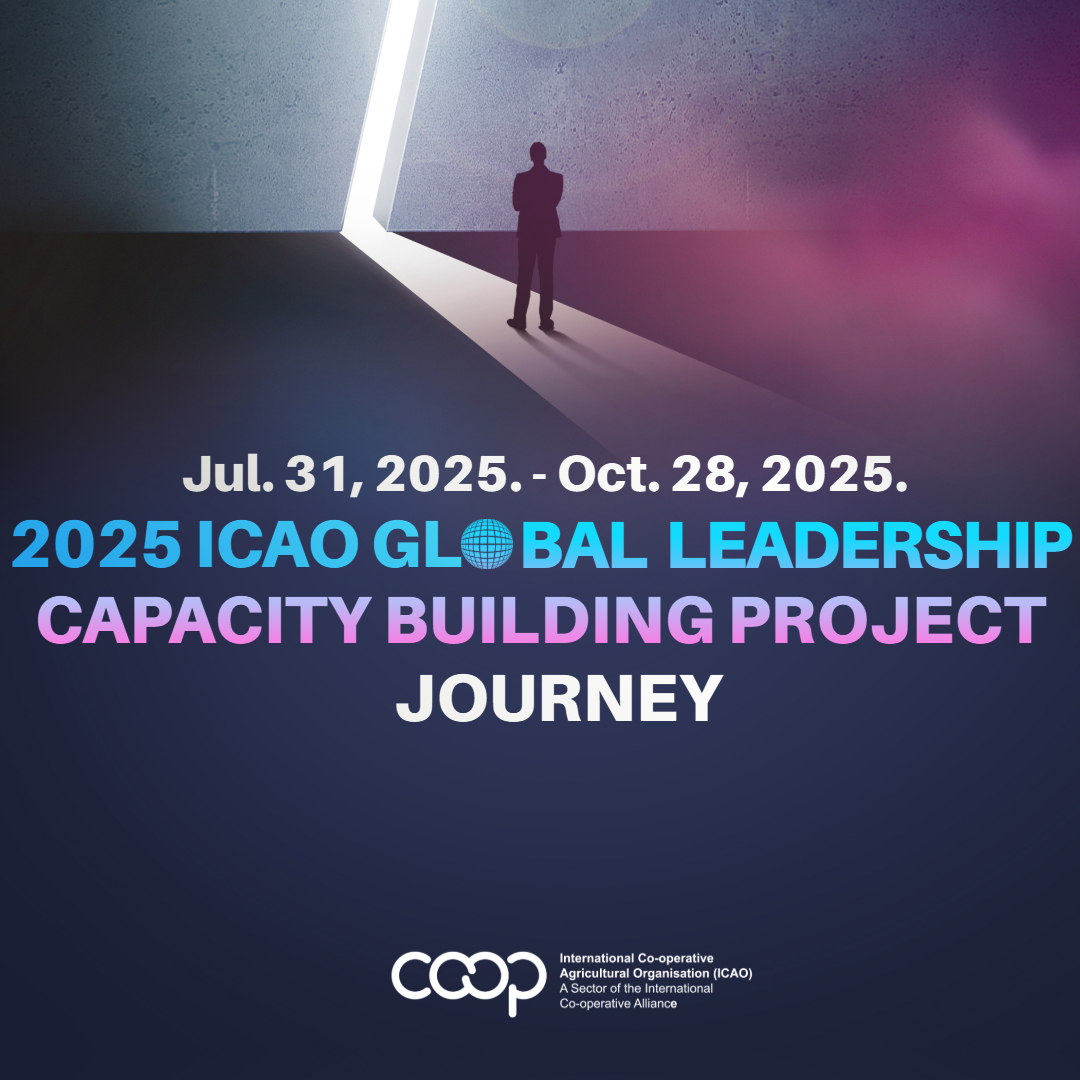 Jul. 31, 2025. - Oct. 28, 2025.

2025 ICAO GLOBAL LEADERSHIP CAPACITY BUILDING PROJECT JOURNEY

coop
International Co-operative Agricultural Organisation (ICAO)
A Sector of the International Co-operative Alliance